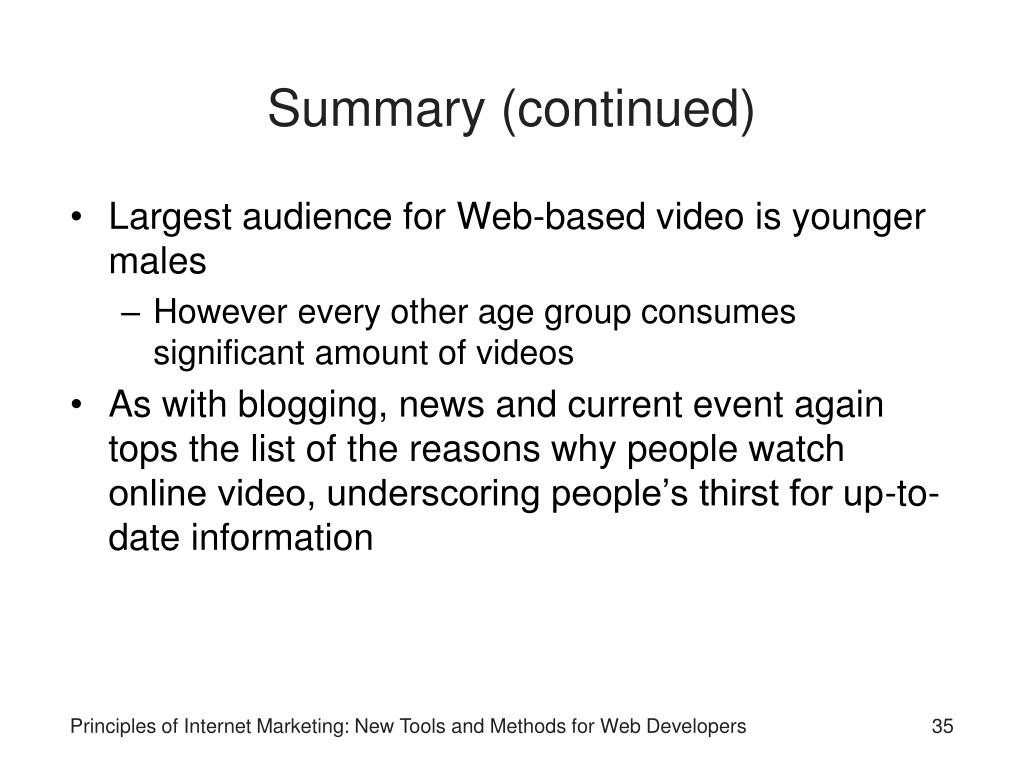 Summary (continued)

• Largest audience for Web-based video is younger males

– However every other age group consumes significant amount of videos

• As with blogging, news and current event again tops the list of the reasons why people watch online video, underscoring people’s thirst for up-to-date information

Principles of Internet Marketing: New Tools and Methods for Web Developers

35